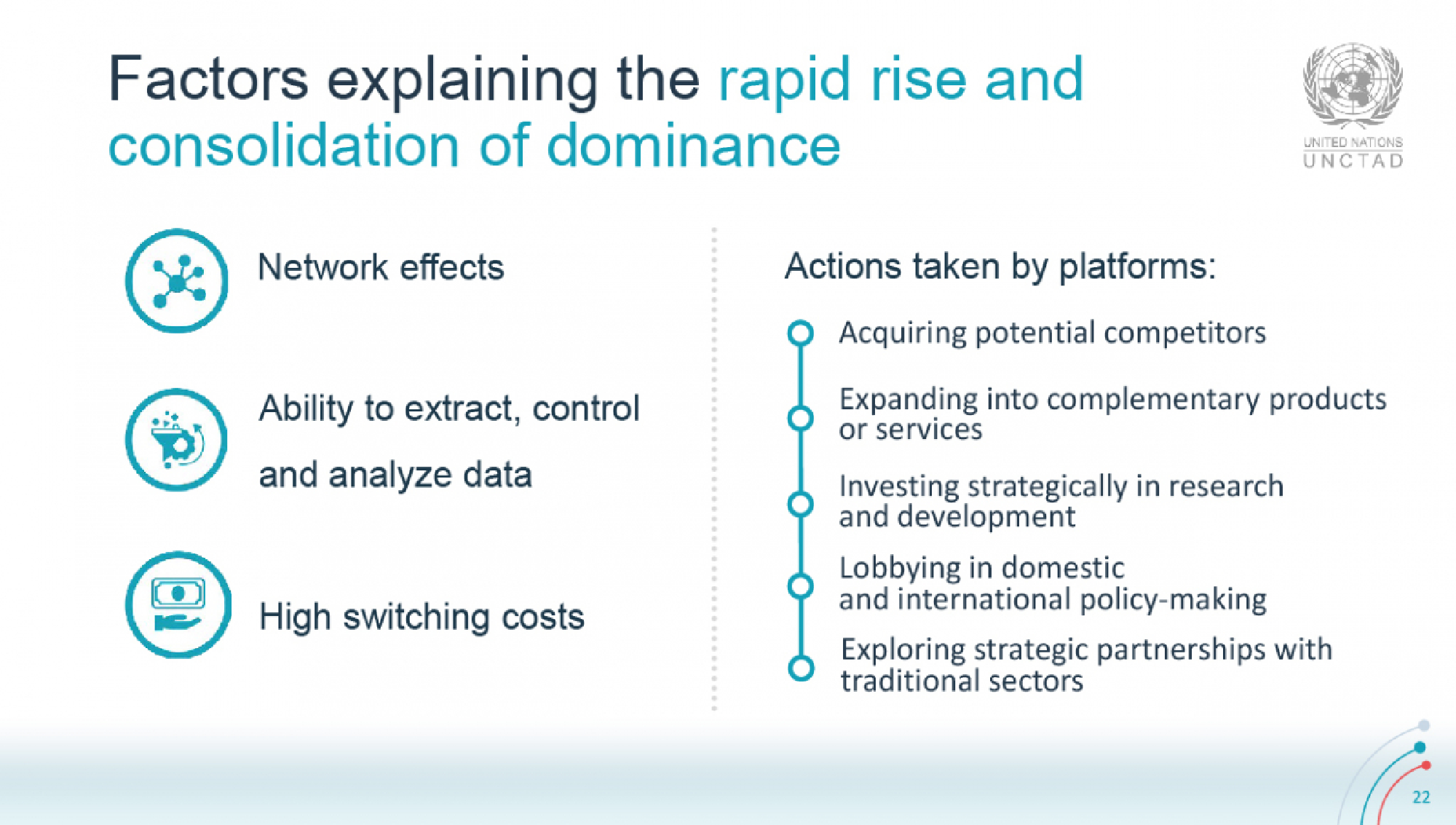 Factors explaining the rapid rise and consolidation of dominance

UNITED NATIONS
UNCTAD

Network effects

Ability to extract, control

and analyze data

High switching costs

Actions taken by platforms:

Acquiring potential competitors

Expanding into complementary products or services

Investing strategically in research and development

Lobbying in domestic and international policy-making

Exploring strategic partnerships with traditional sectors

22